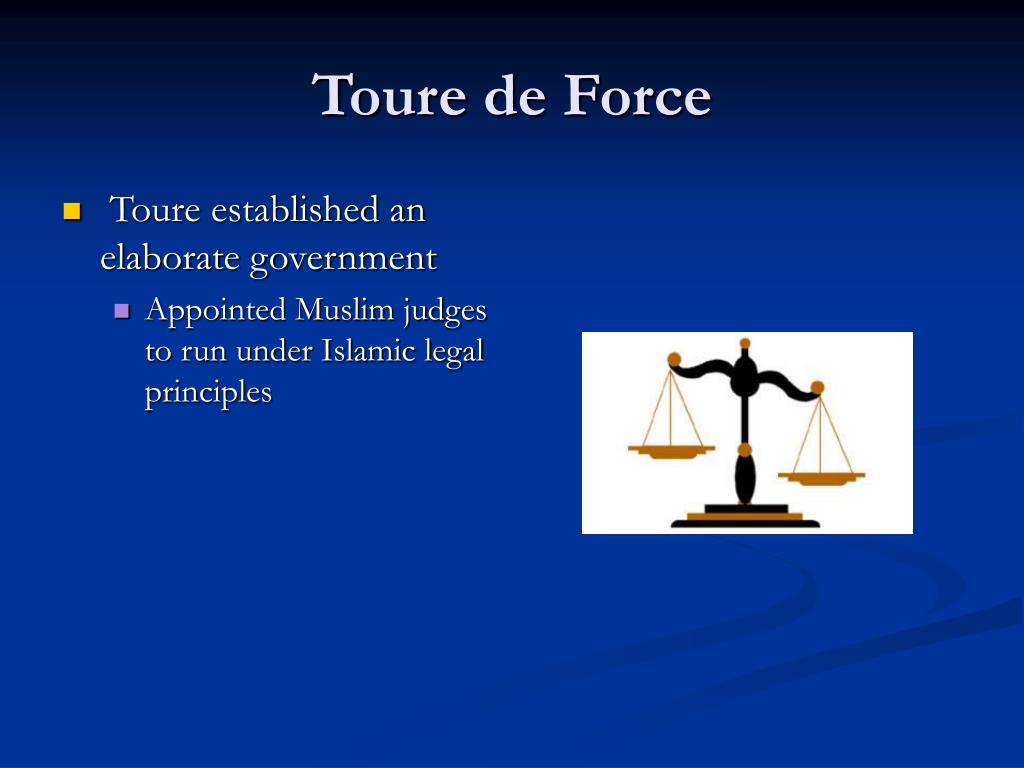 Toure de Force

Toure established an elaborate government

Appointed Muslim judges to run under Islamic legal principles